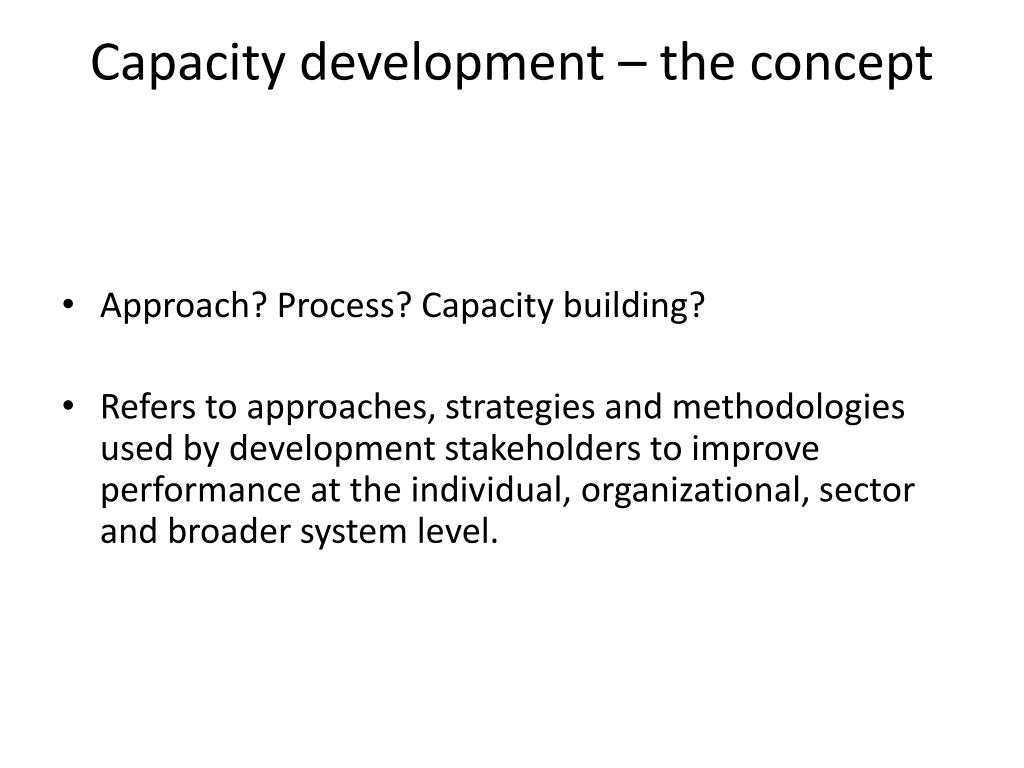 Capacity development – the concept

• Approach? Process? Capacity building?

• Refers to approaches, strategies and methodologies used by development stakeholders to improve performance at the individual, organizational, sector and broader system level.